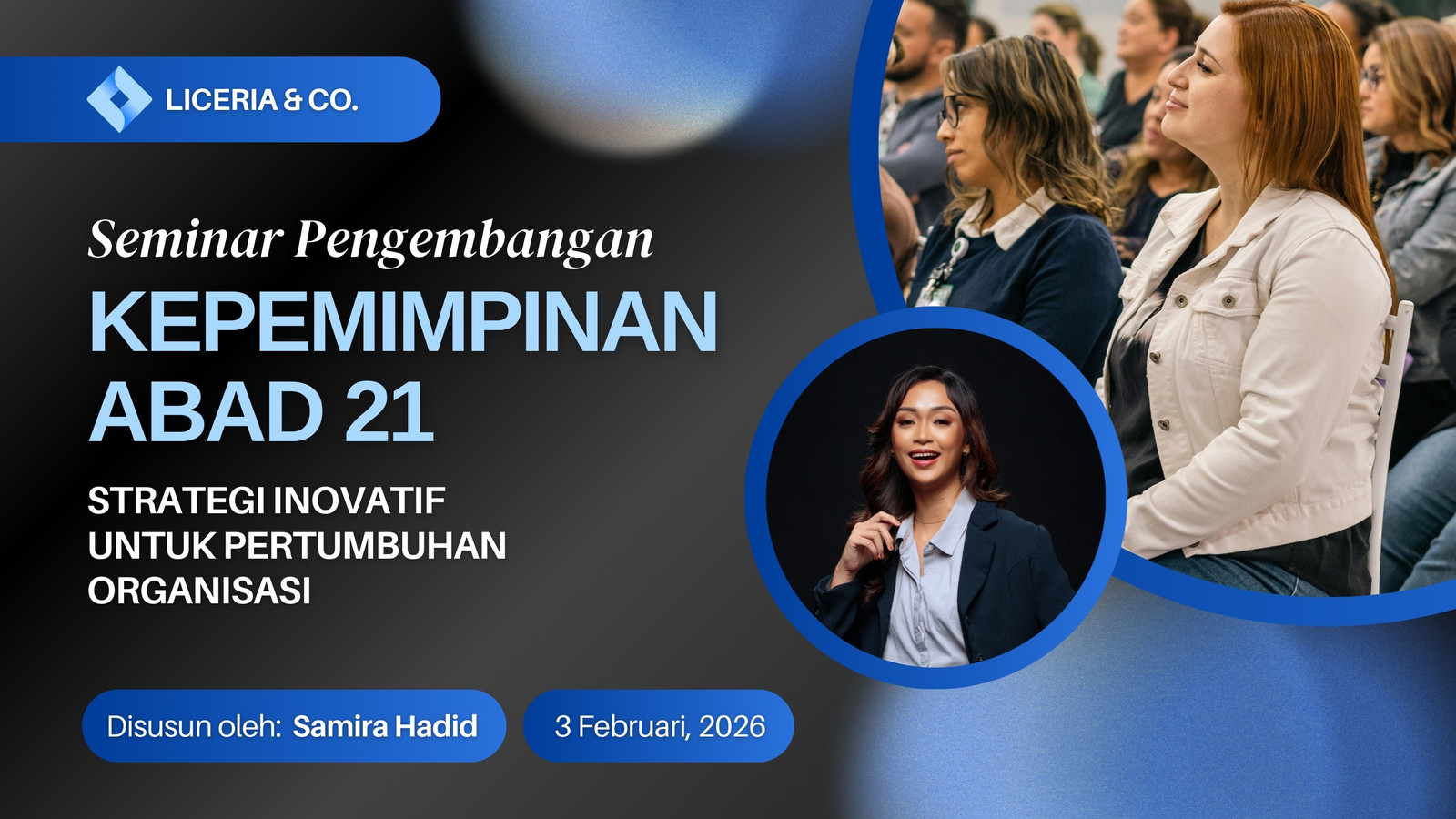 LICERIA & CO.

Seminar Pengembangan

KEPEMIMPINAN ABAD 21

STRATEGI INOVATIF UNTUK PERTUMBUHAN ORGANISASI

Disusun oleh: Samira Hadid

3 Februari, 2026